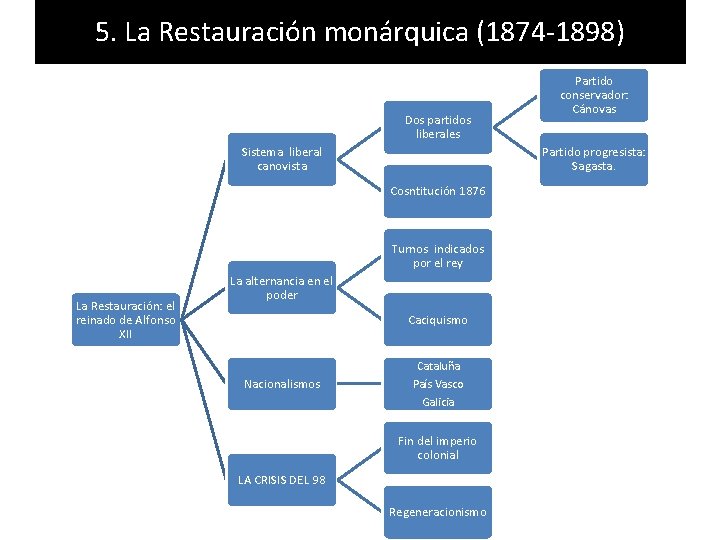 5. La Restauración monárquica (1874-1898)

La Restauración: el reinado de Alfonso XII

Sistema liberal canovista

Dos partidos liberales

Partido conservador: Cánovas

Partido progresista: Sagasta.

Cosntitución 1876

La alternancia en el poder

Turnos indicados por el rey

Caciquismo

Nacionalismos

Cataluña
País Vasco
Galicia

LA CRISIS DEL 98

Fin del imperio colonial

Regeneracionismo